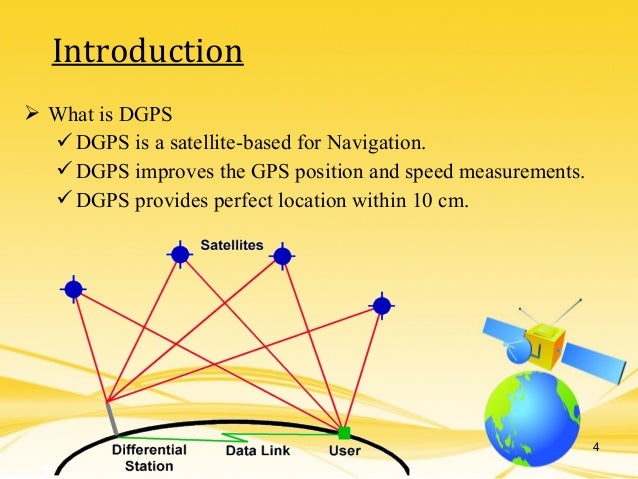 Introduction

➢ What is DGPS
✓ DGPS is a satellite-based for Navigation.
✓ DGPS improves the GPS position and speed measurements.
✓ DGPS provides perfect location within 10 cm.

Satellites

Differential Station

Data Link

User

4